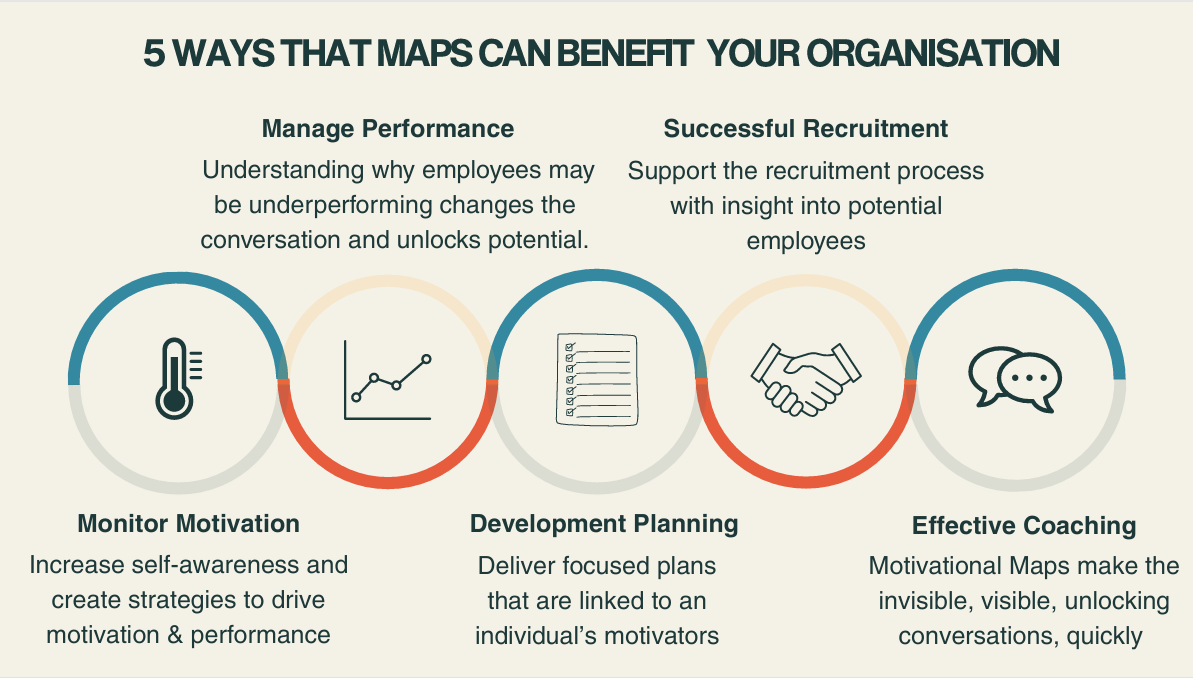 5 WAYS THAT MAPS CAN BENEFIT YOUR ORGANISATION

Manage Performance
Understanding why employees may be underperforming changes the conversation and unlocks potential.

Successful Recruitment
Support the recruitment process with insight into potential employees

Monitor Motivation
Increase self-awareness and create strategies to drive motivation & performance

Development Planning
Deliver focused plans that are linked to an individual's motivators

Effective Coaching
Motivational Maps make the invisible, visible, unlocking conversations, quickly